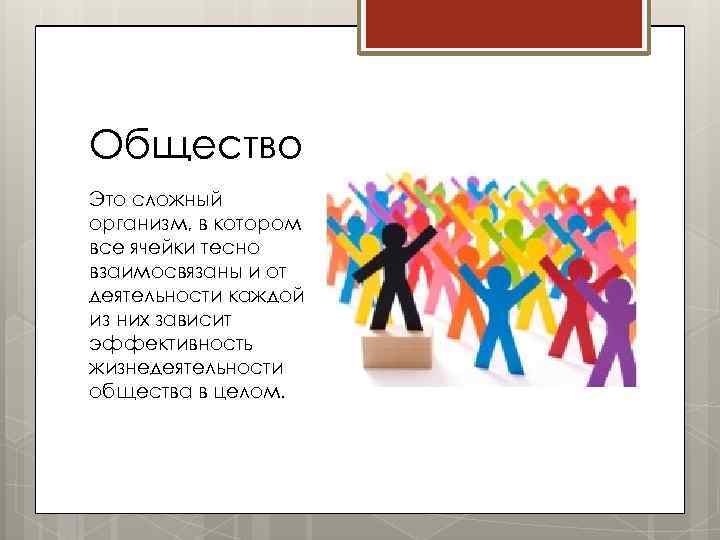 Общество

Это сложный организм, в котором все ячейки тесно взаимосвязаны и от деятельности каждой из них зависит эффективность жизнедеятельности общества в целом.